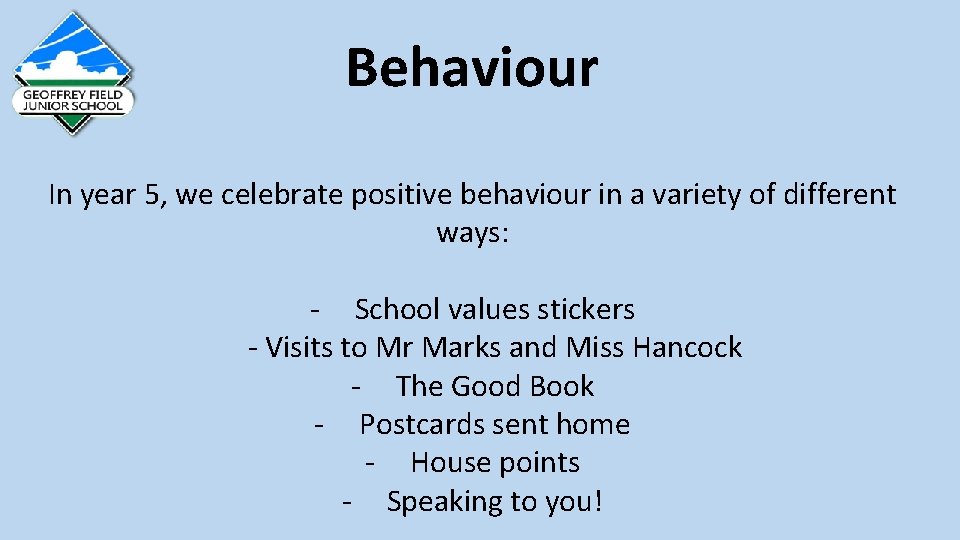 GEOFFREY FIELD JUNIOR SCHOOL

Behaviour

In year 5, we celebrate positive behaviour in a variety of different ways:

- School values stickers
- Visits to Mr Marks and Miss Hancock
- The Good Book
- Postcards sent home
- House points
- Speaking to you!